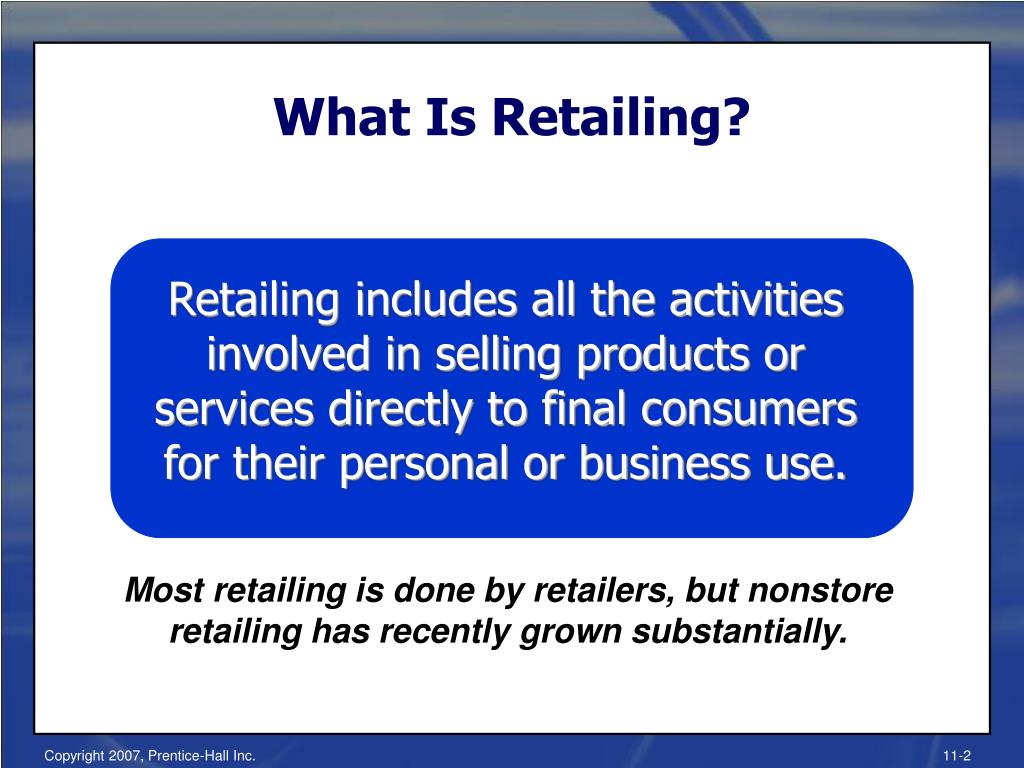 What Is Retailing?

Retailing includes all the activities involved in selling products or services directly to final consumers for their personal or business use.

Most retailing is done by retailers, but nonstore retailing has recently grown substantially.

Copyright 2007, Prentice-Hall Inc.

11-2